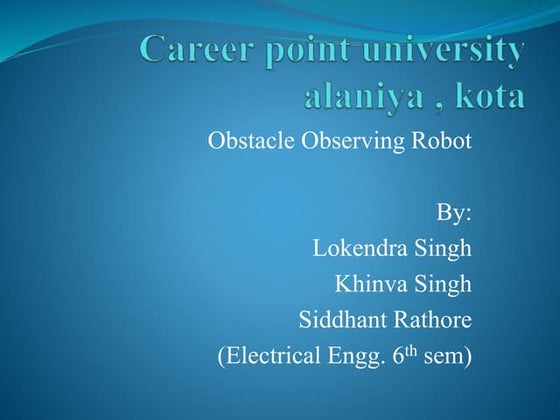 Career point university alaniya , kota

Obstacle Observing Robot

By:
Lokendra Singh
Khinva Singh
Siddhant Rathore
(Electrical Engg. 6$^{th}$ sem)